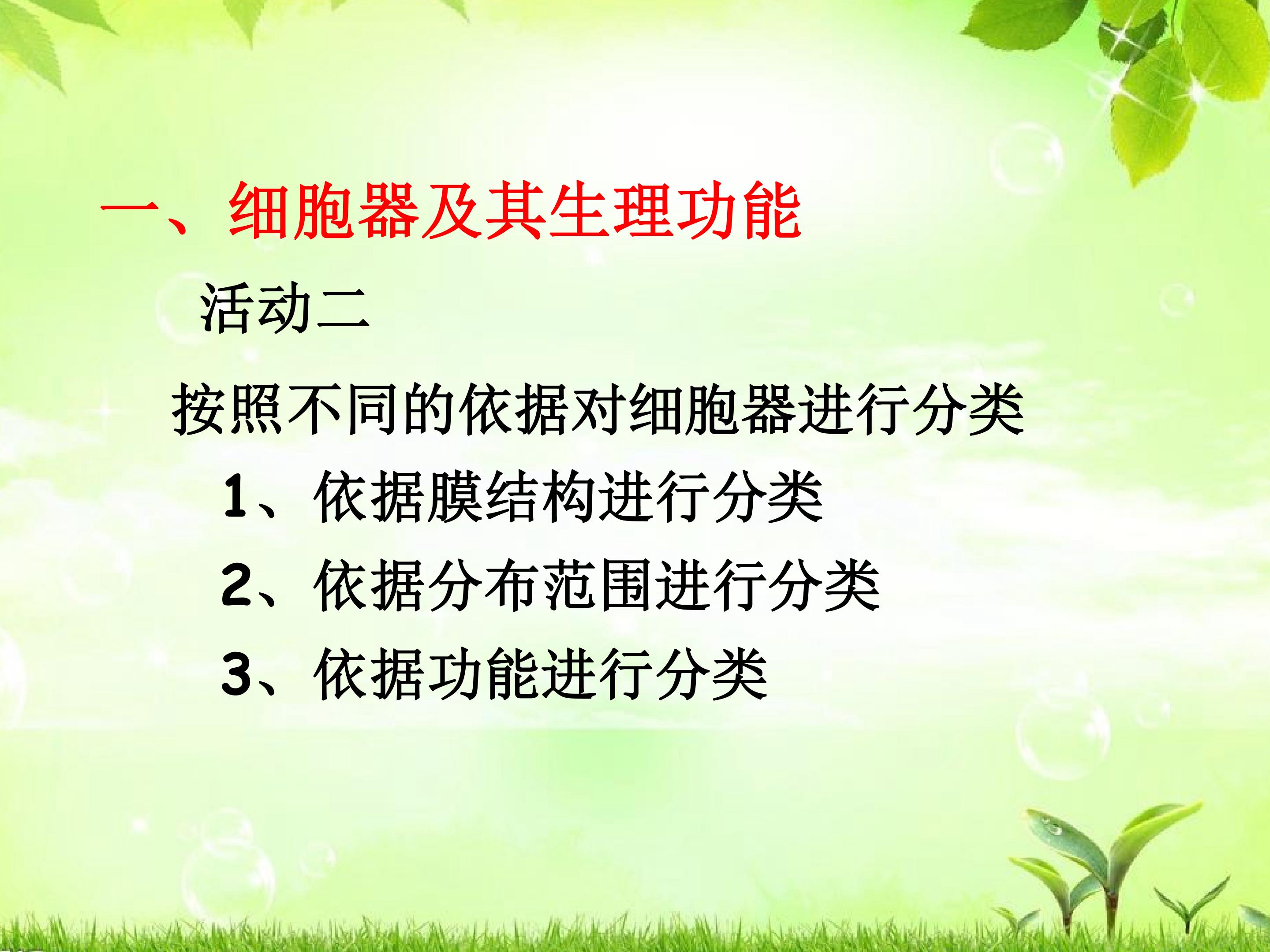 一、细胞器及其生理功能

活动二

按照不同的依据对细胞器进行分类

1、依据膜结构进行分类

2、依据分布范围进行分类

3、依据功能进行分类